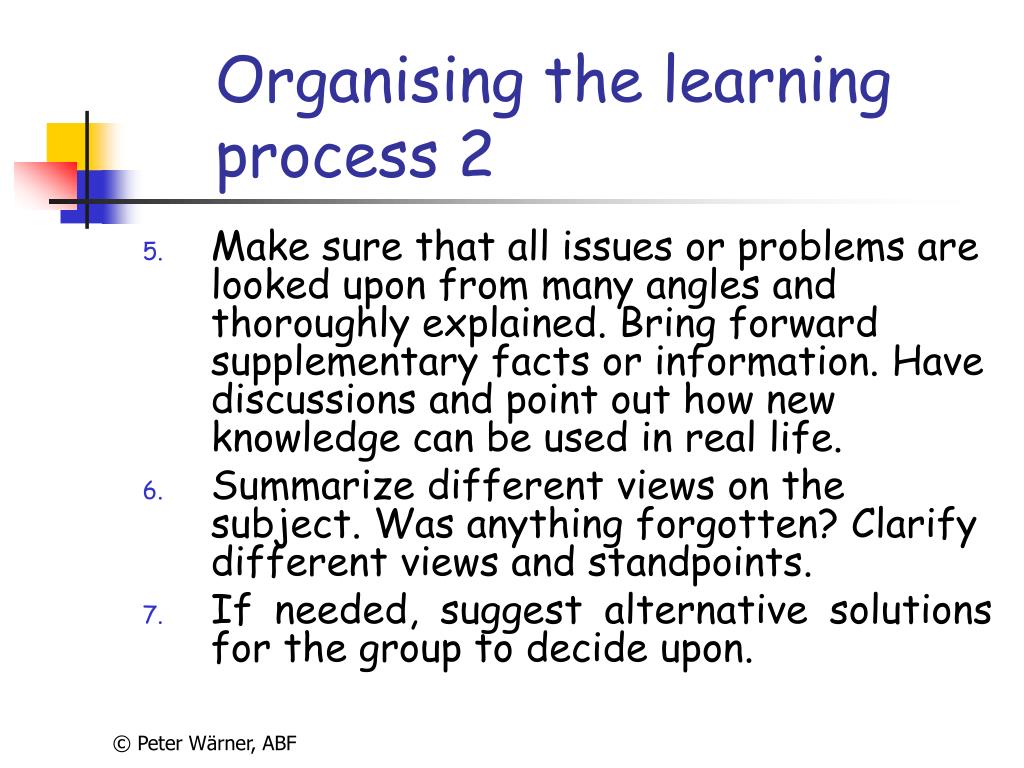 Organising the learning process 2

5. Make sure that all issues or problems are looked upon from many angles and thoroughly explained. Bring forward supplementary facts or information. Have discussions and point out how new knowledge can be used in real life.

6. Summarize different views on the subject. Was anything forgotten? Clarify different views and standpoints.

7. If needed, suggest alternative solutions for the group to decide upon.

© Peter Wärner, ABF